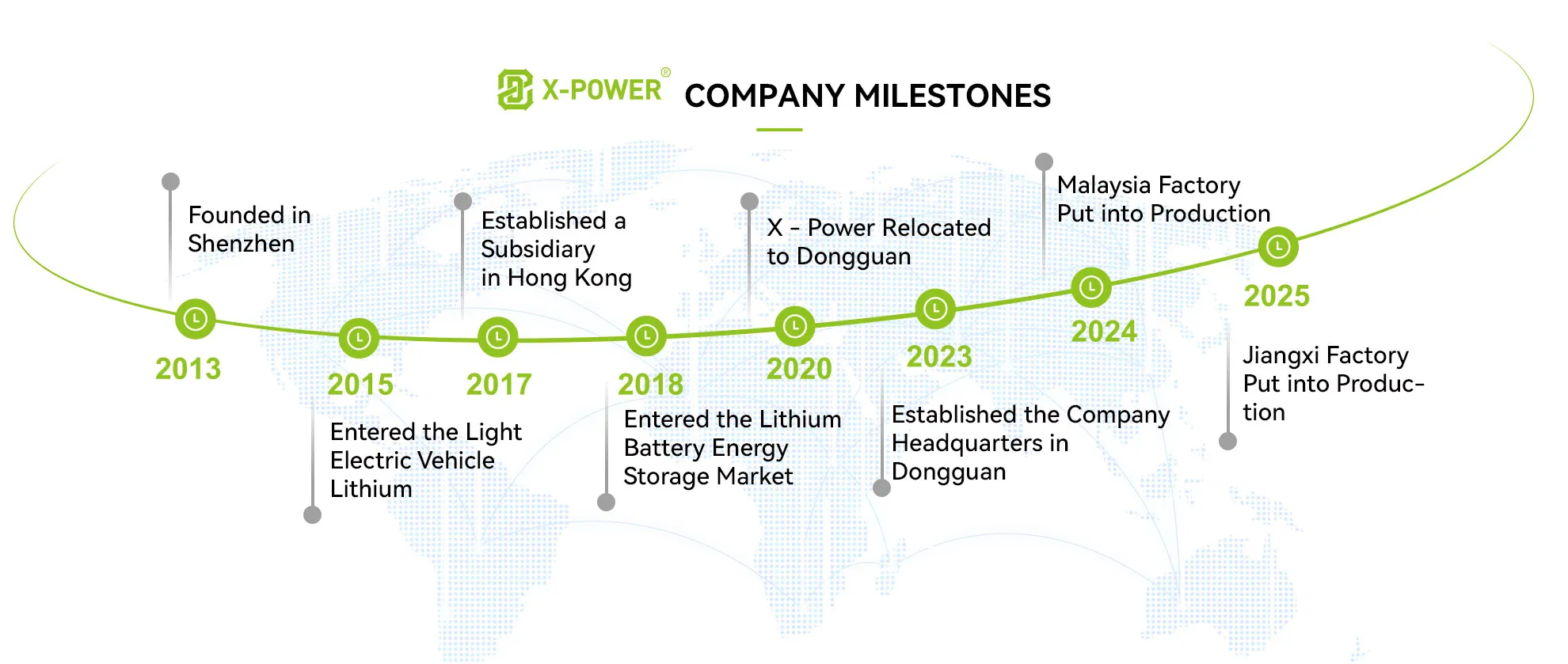 X-POWER® COMPANY MILESTONES

Founded in Shenzhen

2013

2015

Entered the Light Electric Vehicle Lithium

Established a Subsidiary in Hong Kong

2017

2018

Entered the Lithium Battery Energy Storage Market

X - Power Relocated to Dongguan

2020

2023

Established the Company Headquarters in Dongguan

Malaysia Factory Put into Production

2024

2025

Jiangxi Factory Put into Production